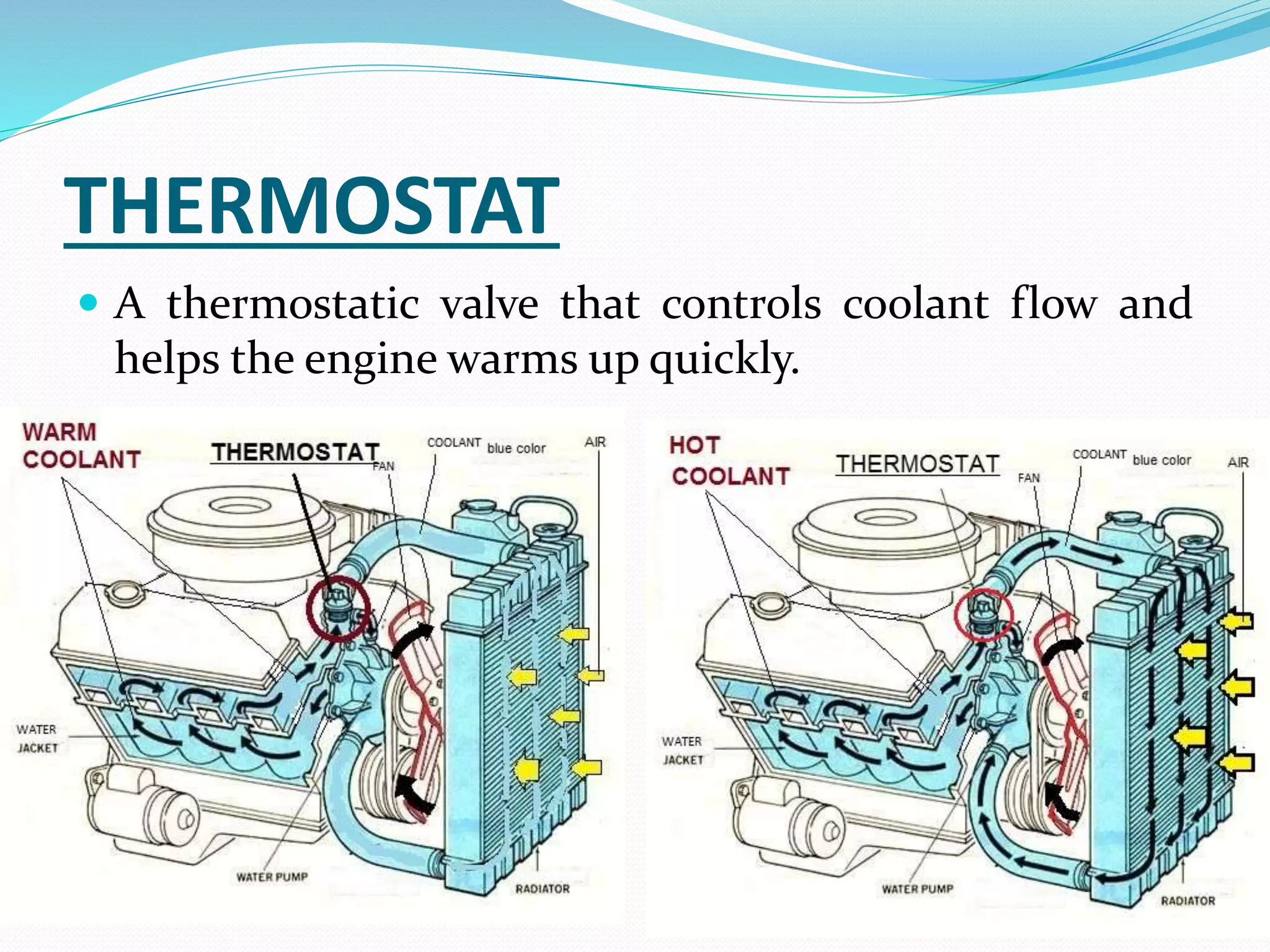 THERMOSTAT

A thermostatic valve that controls coolant flow and helps the engine warms up quickly.

WARM COOLANT
THERMOSTAT
FAN
COOLANT blue color
AIR
WATER JACKET
WATER PUMP
RADIATOR

HOT COOLANT
THERMOSTAT
FAN
COOLANT blue color
AIR
WATER JACKET
WATER PUMP
RADIATOR